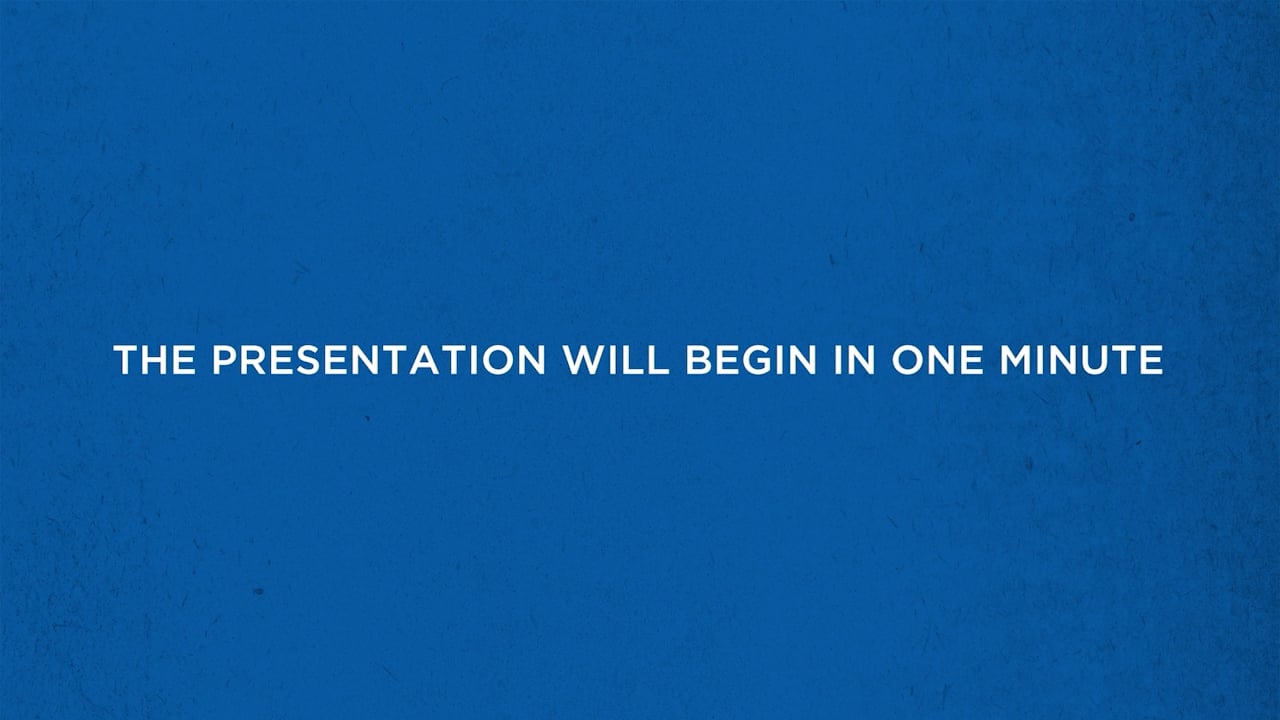 THE PRESENTATION WILL BEGIN IN ONE MINUTE